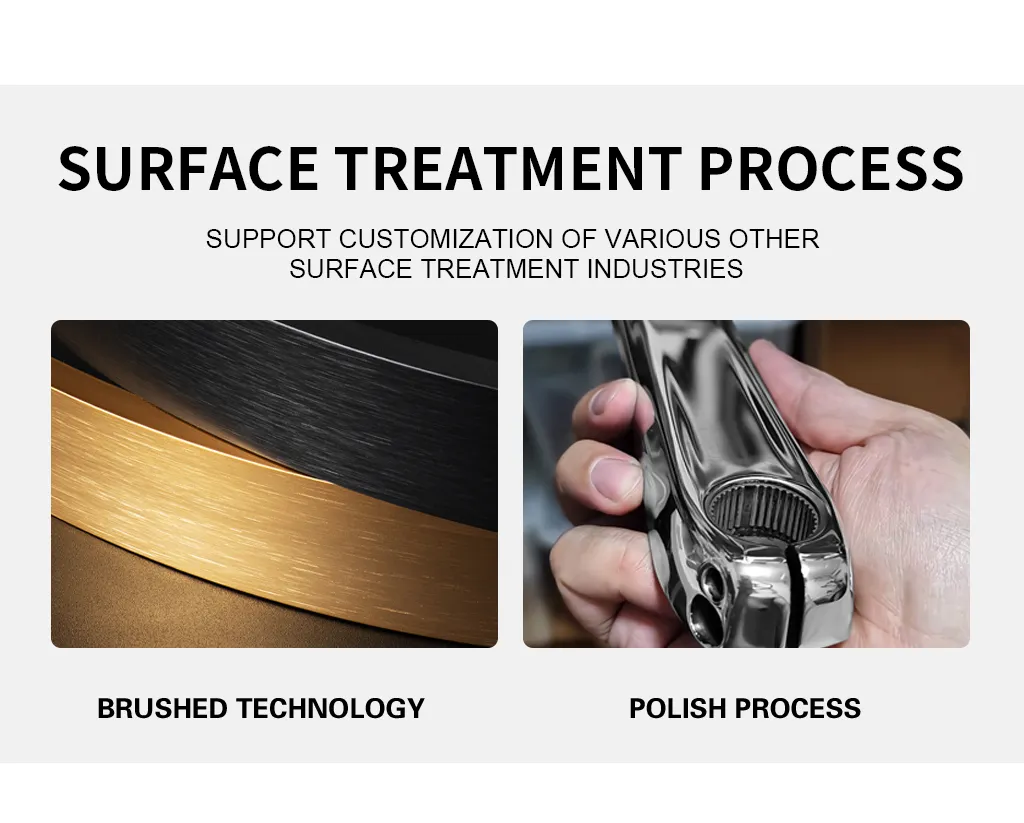 SURFACE TREATMENT PROCESS

SUPPORT CUSTOMIZATION OF VARIOUS OTHER SURFACE TREATMENT INDUSTRIES

BRUSHED TECHNOLOGY

POLISH PROCESS